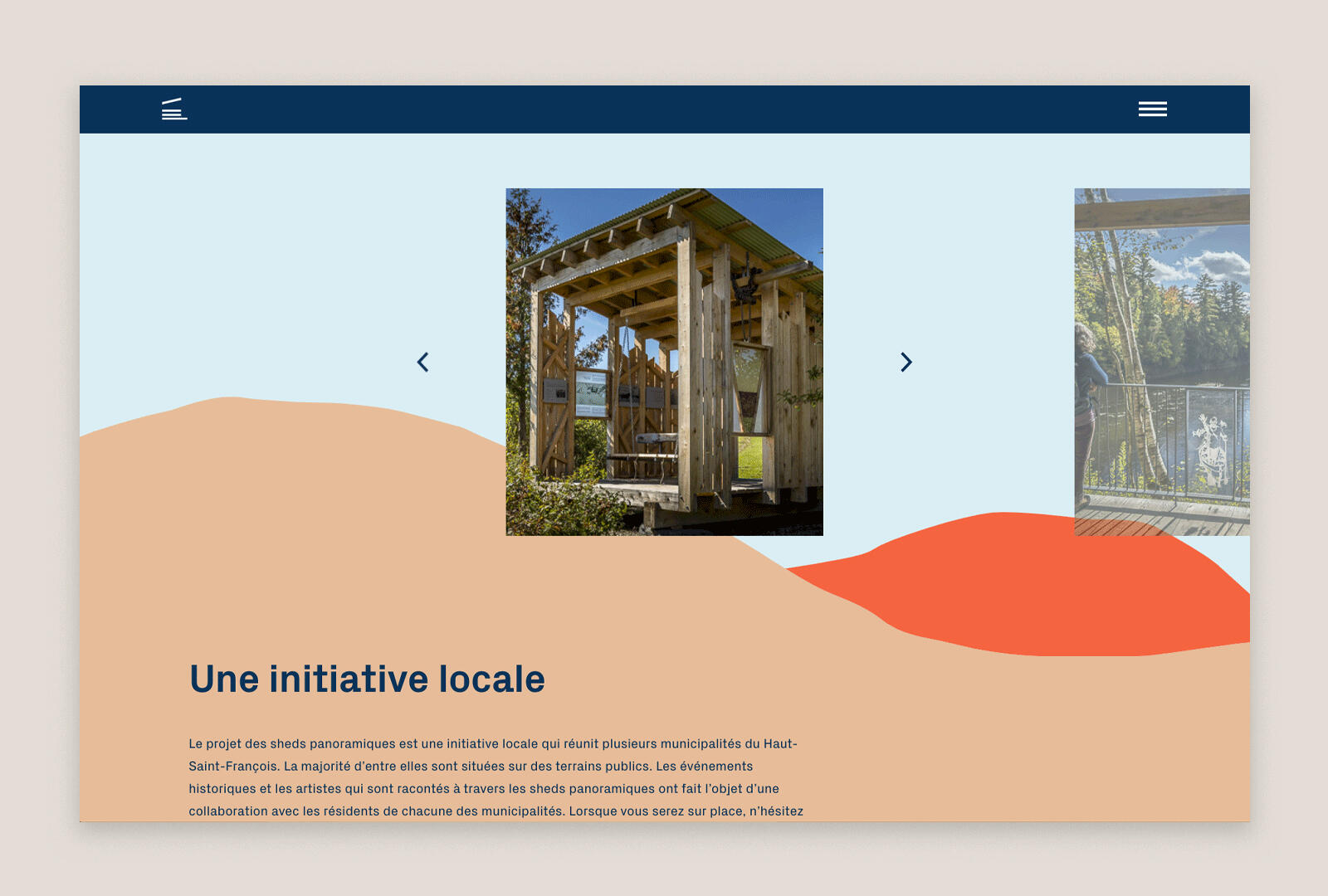 Une initiative locale

Le projet des sheds panoramiques est une initiative locale qui réunit plusieurs municipalités du Haut-Saint-François. La majorité d'entre elles sont situées sur des terrains publics. Les événements historiques et les artistes qui sont racontés à travers les sheds panoramiques ont fait l'objet d'une collaboration avec les résidents de chacune des municipalités. Lorsque vous serez sur place, n'hésitez